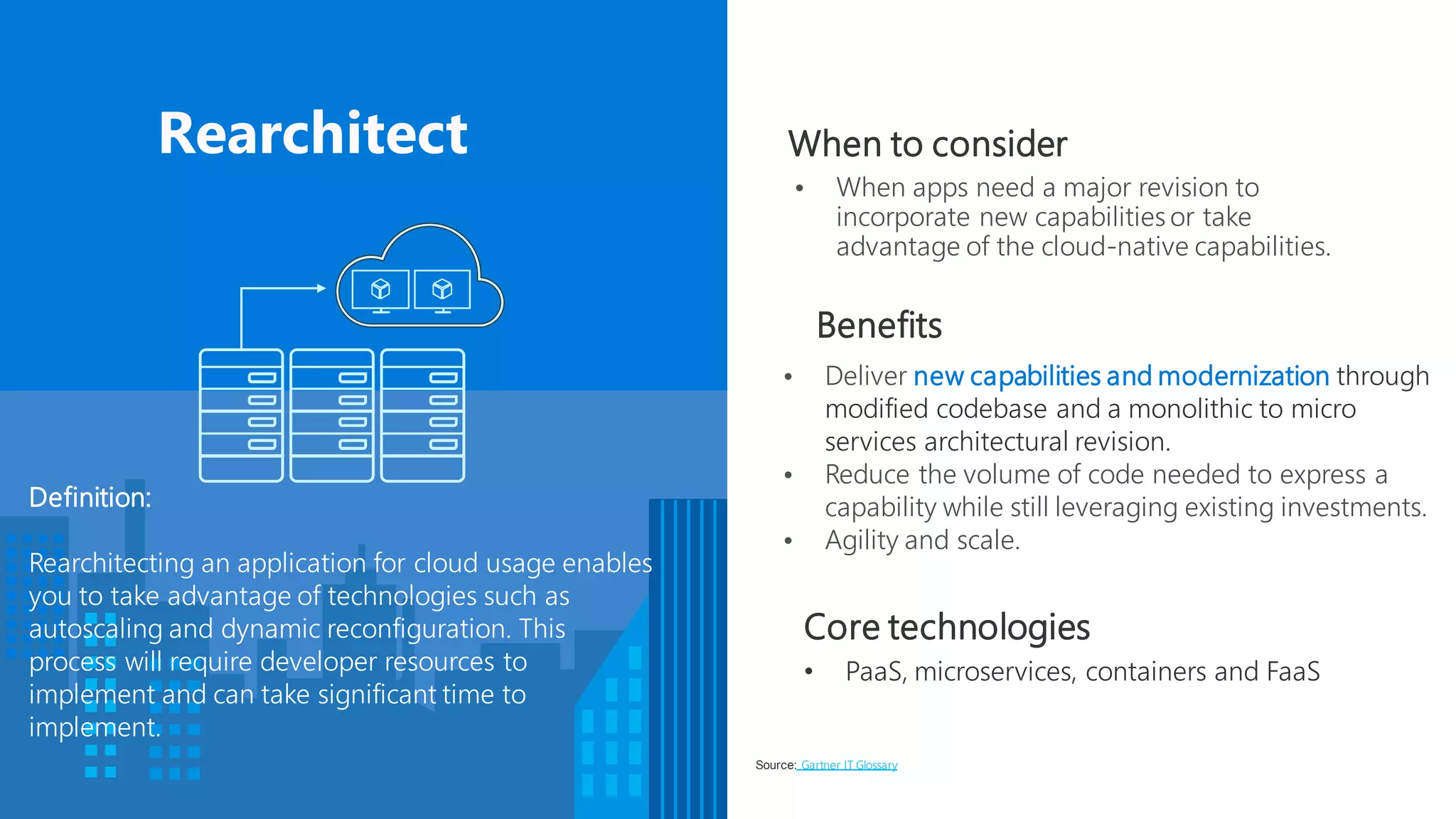 Rearchitect

Definition:

Rearchitecting an application for cloud usage enables you to take advantage of technologies such as autoscaling and dynamic reconfiguration. This process will require developer resources to implement and can take significant time to implement.

When to consider

• When apps need a major revision to incorporate new capabilities or take advantage of the cloud-native capabilities.

Benefits

• Deliver new capabilities and modernization through modified codebase and a monolithic to micro services architectural revision.
• Reduce the volume of code needed to express a capability while still leveraging existing investments.
• Agility and scale.

Core technologies

• PaaS, microservices, containers and FaaS

Source: Gartner IT Glossary